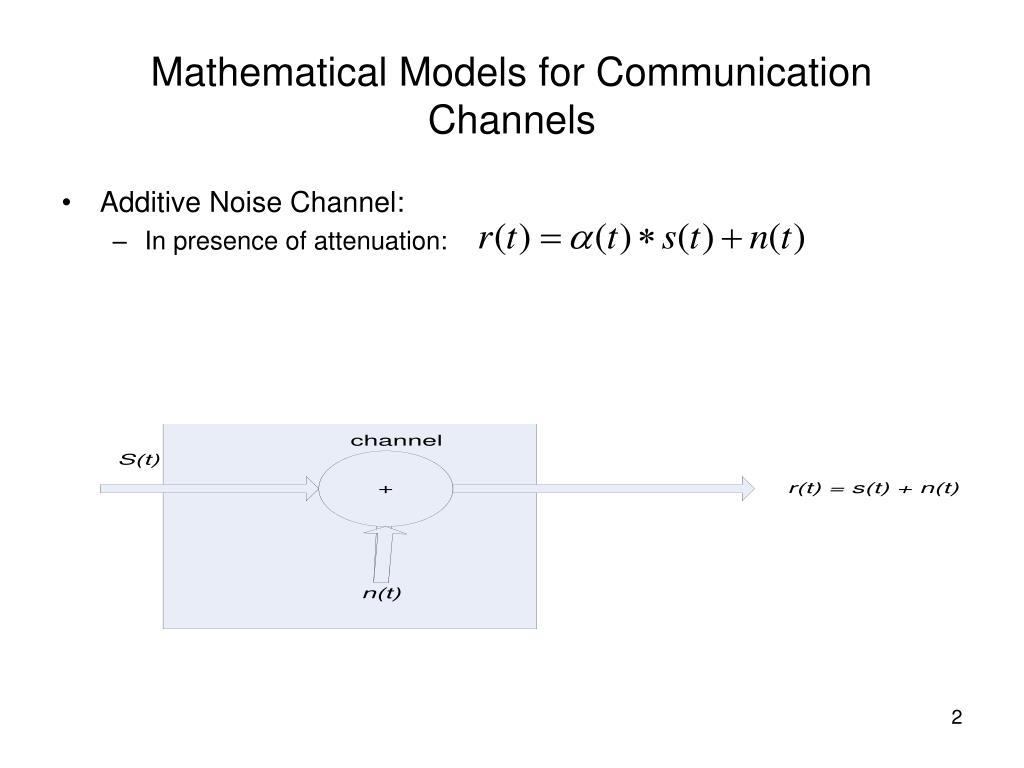 Mathematical Models for Communication Channels

• Additive Noise Channel:
 – In presence of attenuation: $r(t) = \alpha(t) * s(t) + n(t)$

channel
S(t)
+
r(t) = s(t) + n(t)
n(t)

2